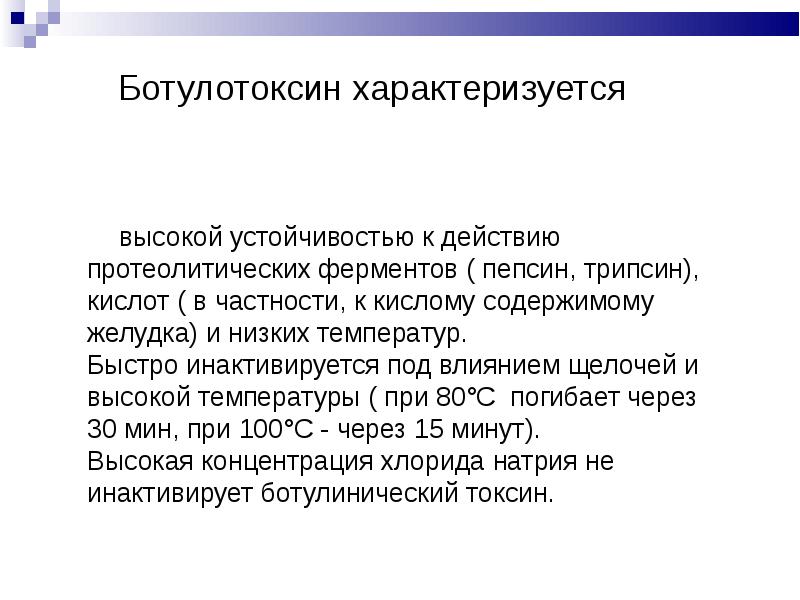 Ботулотоксин характеризуется

высокой устойчивостью к действию протеолитических ферментов ( пепсин, трипсин), кислот ( в частности, к кислому содержимому желудка) и низких температур.
Быстро инактивируется под влиянием щелочей и высокой температуры ( при 80°С погибает через 30 мин, при 100°С - через 15 минут).
Высокая концентрация хлорида натрия не инактивирует ботулинический токсин.